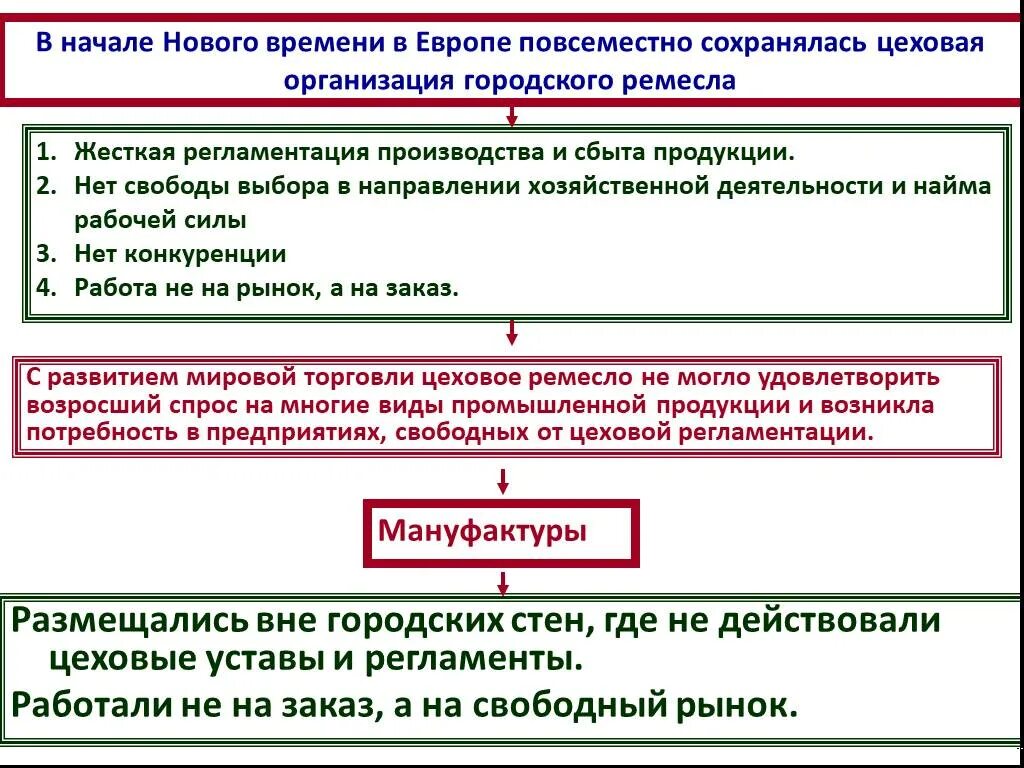 В начале Нового времени в Европе повсеместно сохранялась цеховая организация городского ремесла

1. Жесткая регламентация производства и сбыта продукции.
2. Нет свободы выбора в направлении хозяйственной деятельности и найма рабочей силы
3. Нет конкуренции
4. Работа не на рынок, а на заказ.

С развитием мировой торговли цеховое ремесло не могло удовлетворить возросший спрос на многие виды промышленной продукции и возникла потребность в предприятиях, свободных от цеховой регламентации.

Мануфактуры

Размещались вне городских стен, где не действовали цеховые уставы и регламенты.

Работали не на заказ, а на свободный рынок.